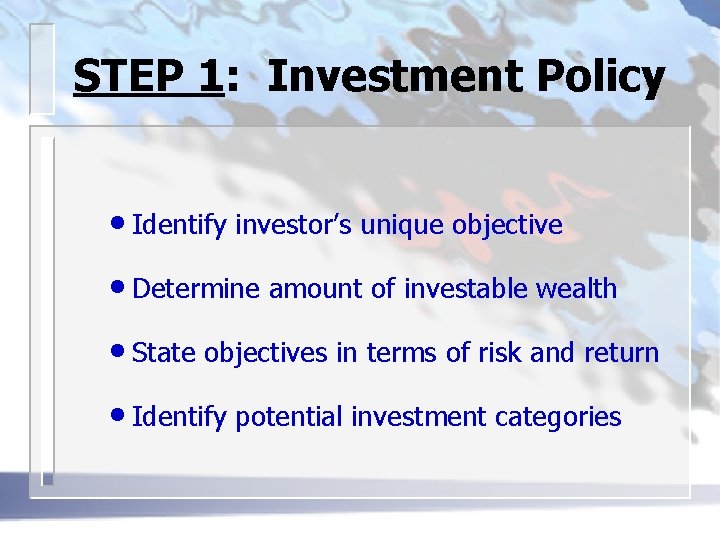 STEP 1: Investment Policy

• Identify investor's unique objective

• Determine amount of investable wealth

• State objectives in terms of risk and return

• Identify potential investment categories